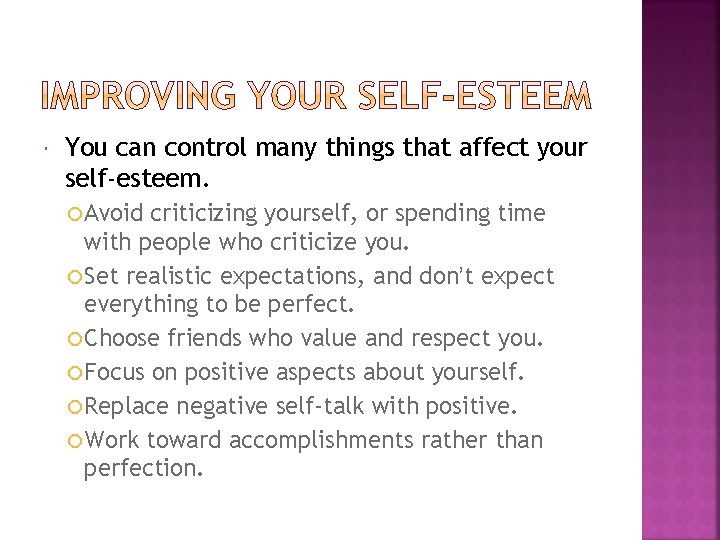 IMPROVING YOUR SELF-ESTEEM

You can control many things that affect your self-esteem.

Avoid criticizing yourself, or spending time with people who criticize you.

Set realistic expectations, and don't expect everything to be perfect.

Choose friends who value and respect you.

Focus on positive aspects about yourself.

Replace negative self-talk with positive.

Work toward accomplishments rather than perfection.